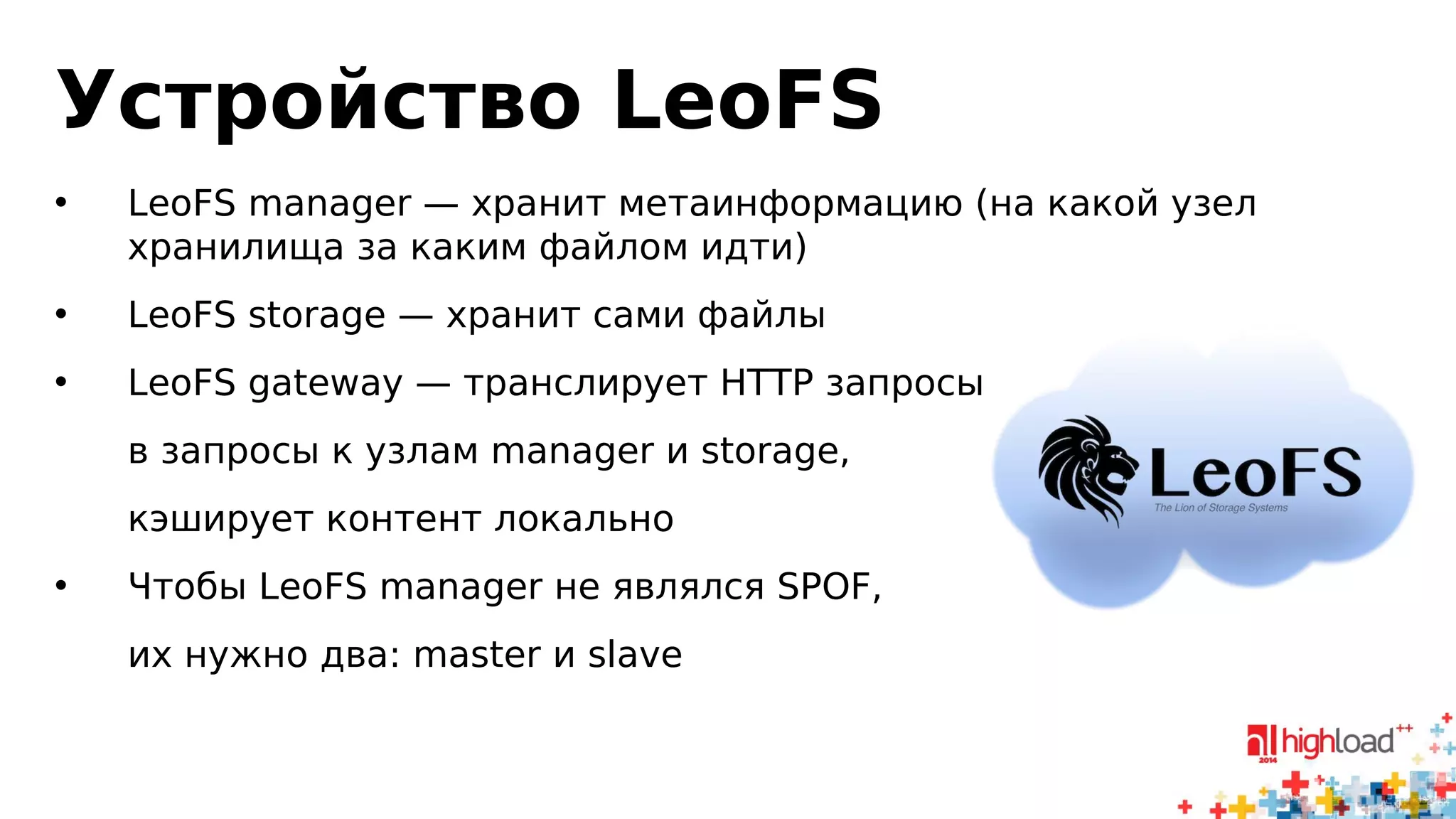 Устройство LeoFS

• LeoFS manager — хранит метаинформацию (на какой узел хранилища за каким файлом идти)

• LeoFS storage — хранит сами файлы

• LeoFS gateway — транслирует HTTP запросы

в запросы к узлам manager и storage,

кэширует контент локально

• Чтобы LeoFS manager не являлся SPOF,

их нужно два: master и slave

LeoFS
The Lion of Storage Systems

highload++
2014